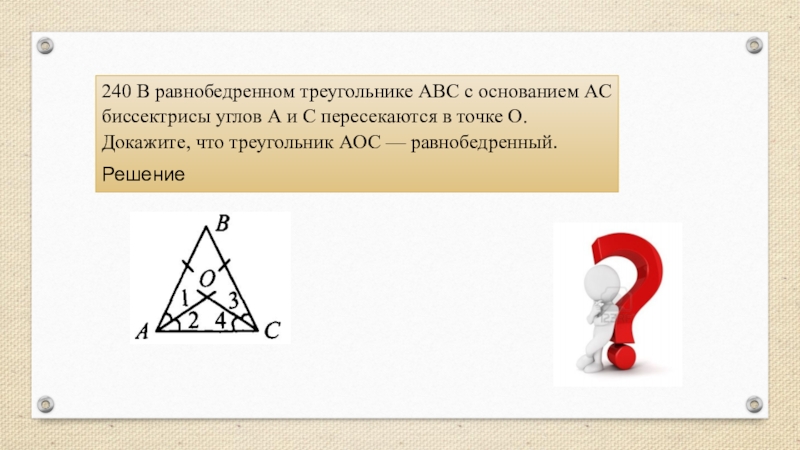 240 В равнобедренном треугольнике ABC с основанием AC биссектрисы углов A и C пересекаются в точке O. Докажите, что треугольник AOC — равнобедренный.

Решение

B
O
1
3
2
4
A
C